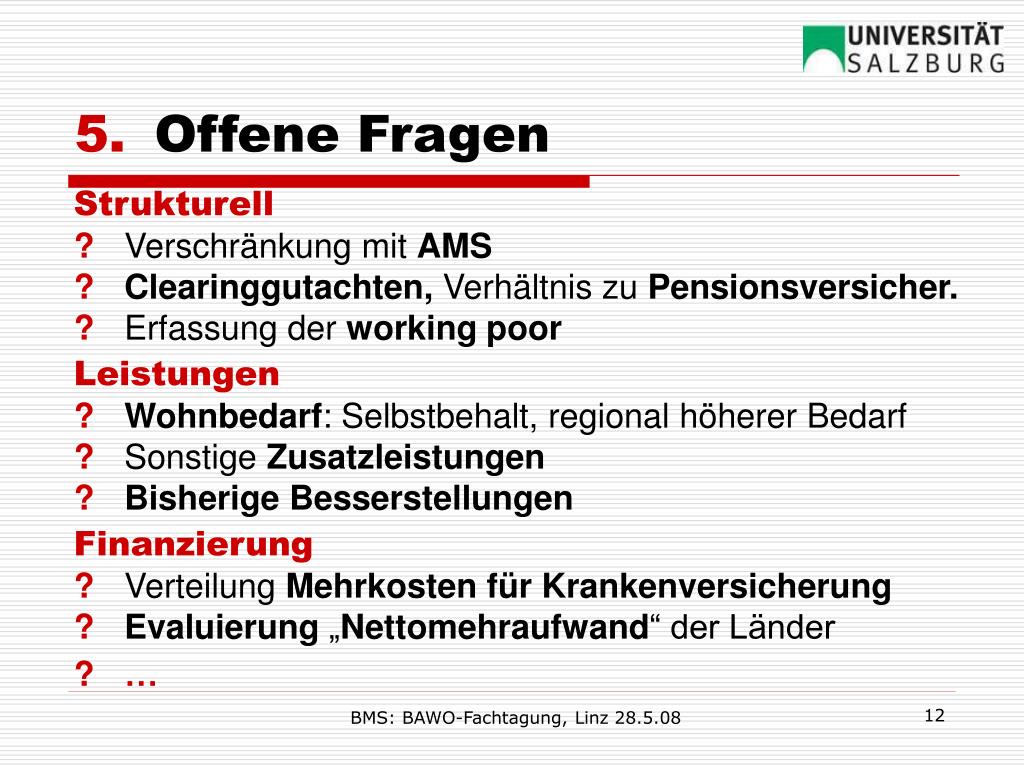 UNIVERSITÄT SALZBURG

5. Offene Fragen

Strukturell
? Verschränkung mit AMS
? Clearinggutachten, Verhältnis zu Pensionsversicher.
? Erfassung der working poor

Leistungen
? Wohnbedarf: Selbstbehalt, regional höherer Bedarf
? Sonstige Zusatzleistungen
? Bisherige Besserstellungen

Finanzierung
? Verteilung Mehrkosten für Krankenversicherung
? Evaluierung „Nettomehraufwand“ der Länder
? …

BMS: BAWO-Fachtagung, Linz 28.5.08

12